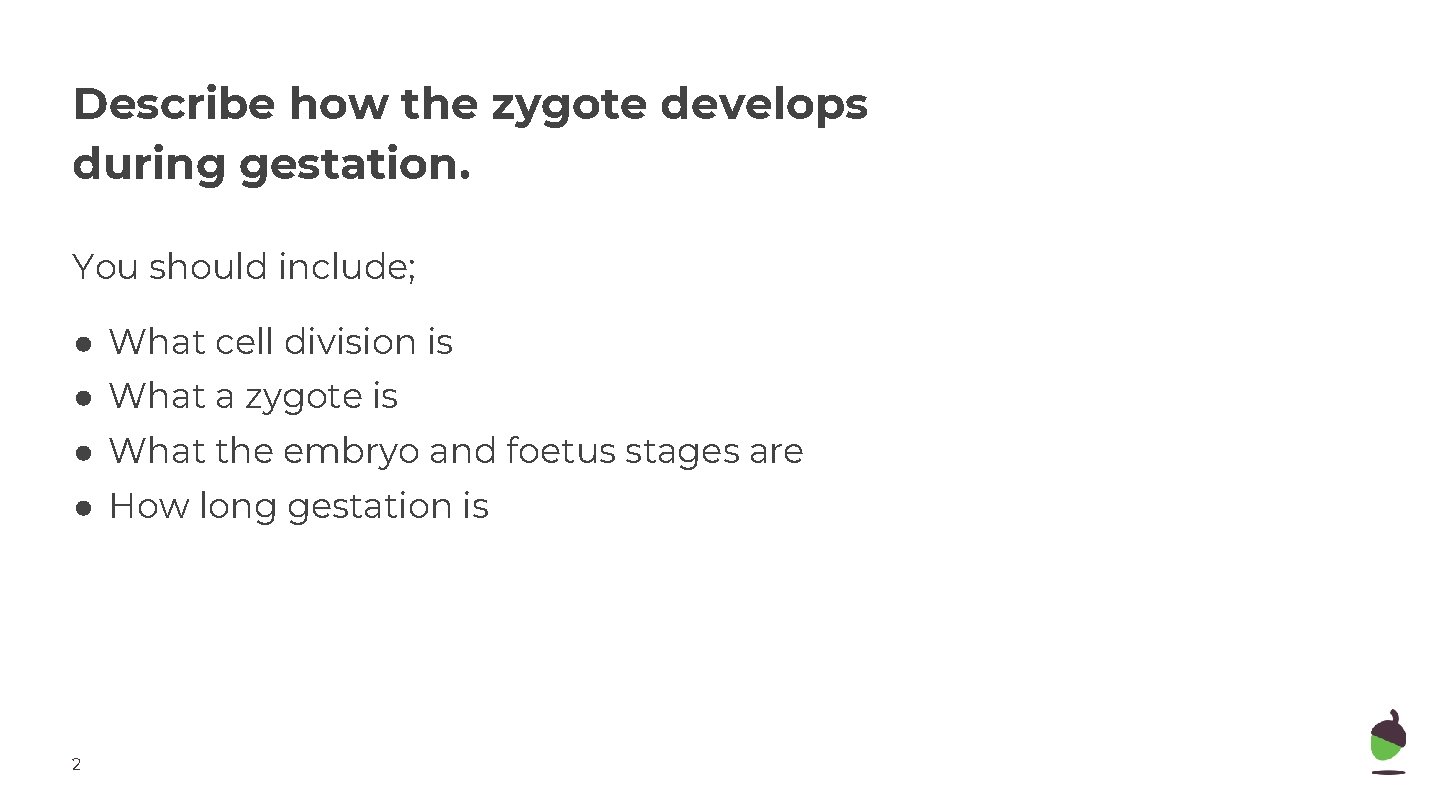 Describe how the zygote develops during gestation.

You should include;

● What cell division is
● What a zygote is
● What the embryo and foetus stages are
● How long gestation is

2